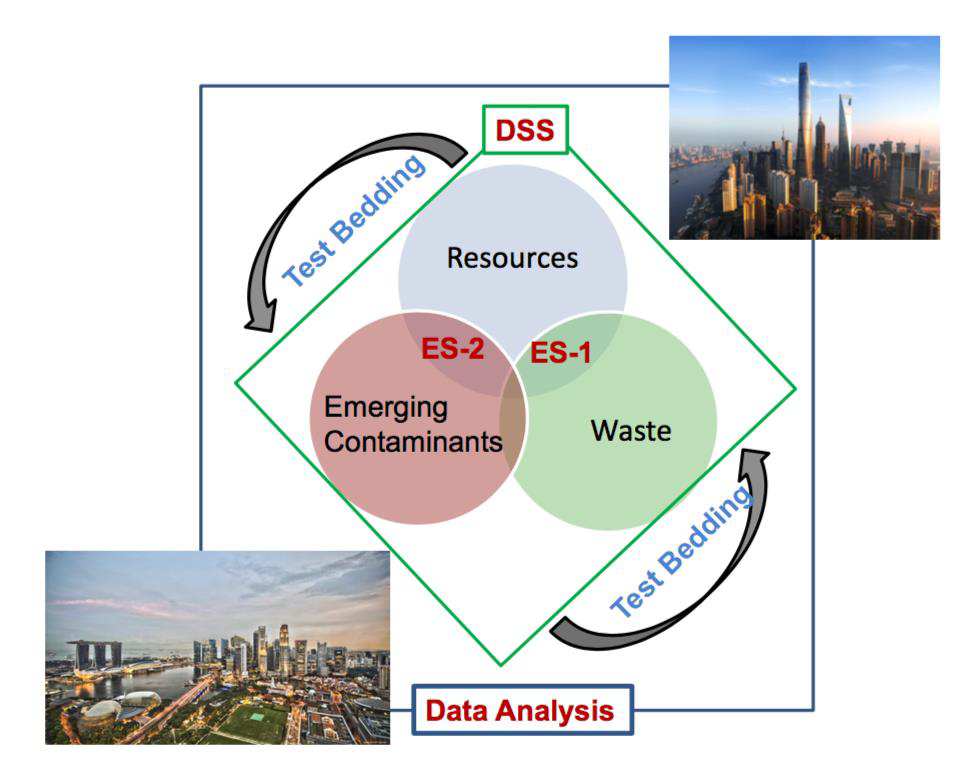 DSS

Test Bedding

Resources

ES-2

ES-1

Emerging Contaminants

Waste

Test Bedding

Data Analysis